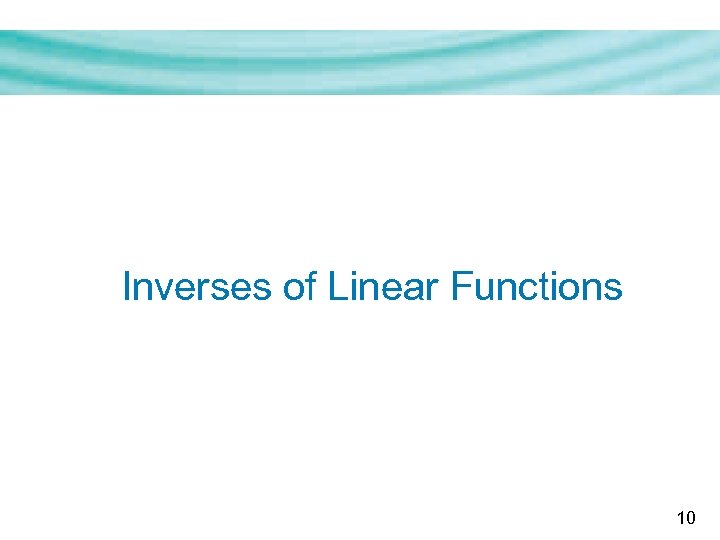 Inverses of Linear Functions

10